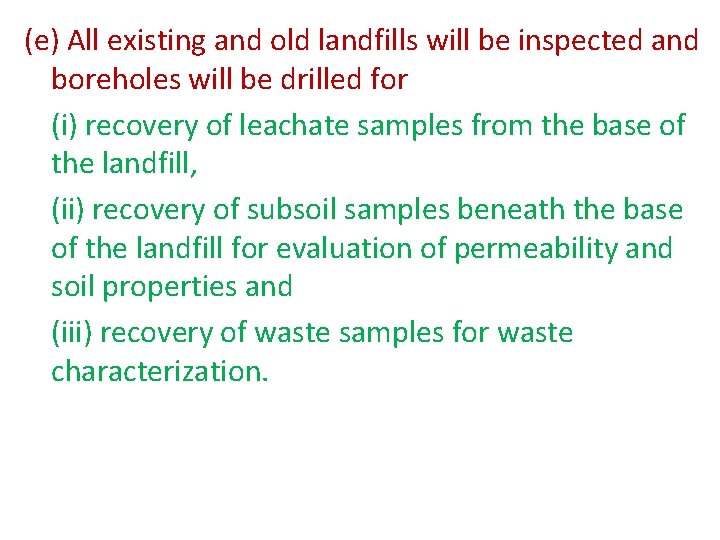 (e) All existing and old landfills will be inspected and boreholes will be drilled for

(i) recovery of leachate samples from the base of the landfill,

(ii) recovery of subsoil samples beneath the base of the landfill for evaluation of permeability and soil properties and

(iii) recovery of waste samples for waste characterization.